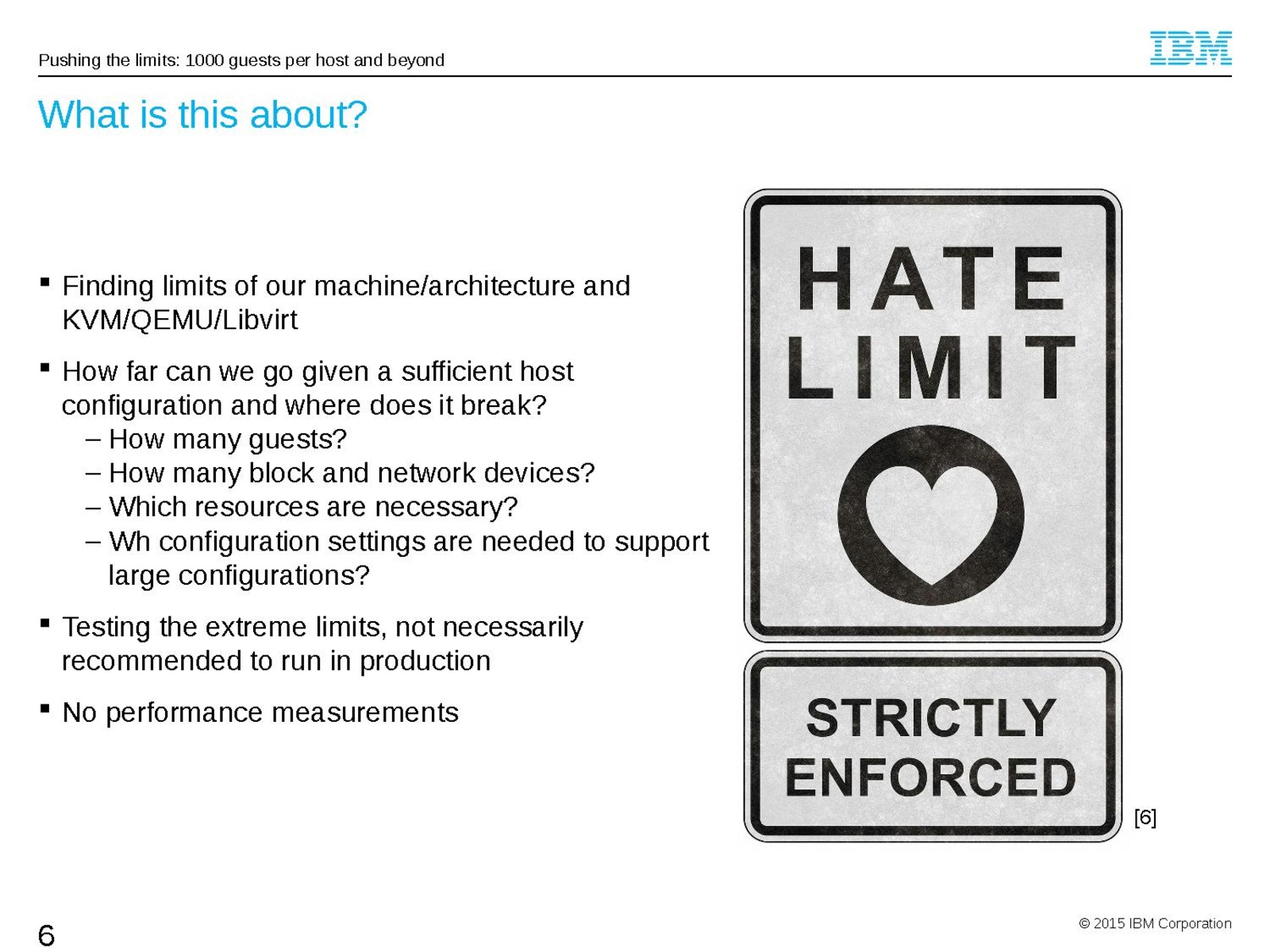 Pushing the limits: 1000 guests per host and beyond

IBM

What is this about?

▪ Finding limits of our machine/architecture and KVM/QEMU/Libvirt

▪ How far can we go given a sufficient host configuration and where does it break?
– How many guests?
– How many block and network devices?
– Which resources are necessary?
– Wh configuration settings are needed to support large configurations?

▪ Testing the extreme limits, not necessarily recommended to run in production

▪ No performance measurements

HATE LIMIT

STRICTLY ENFORCED

[6]

6

© 2015 IBM Corporation